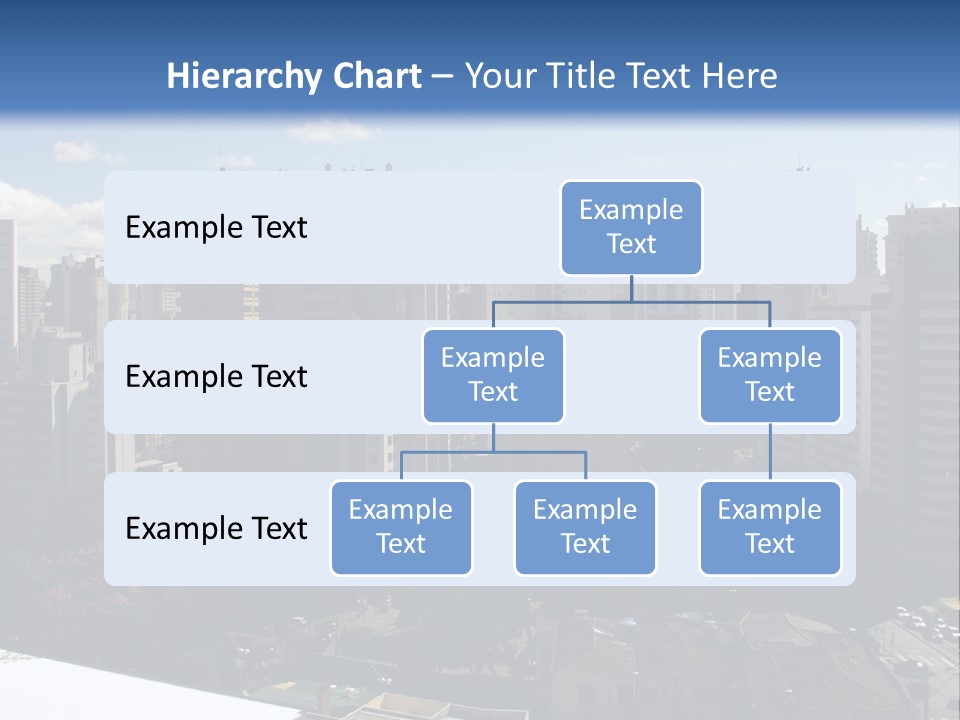 Hierarchy Chart – Your Title Text Here

Example Text

Example Text

Example Text

Example Text

Example Text

Example Text

Example Text

Example Text

Example Text